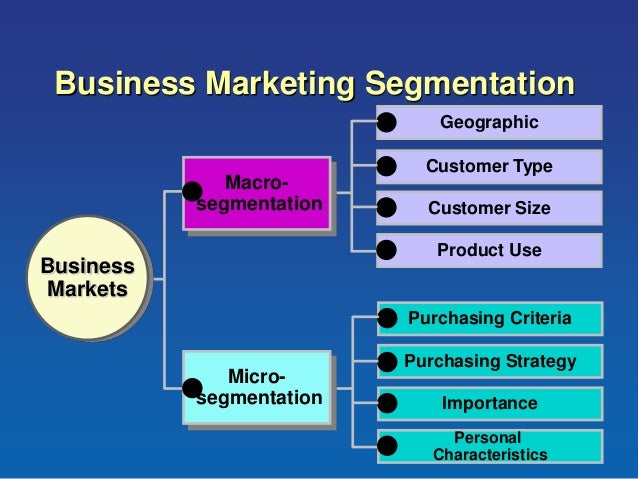 Business Marketing Segmentation

Business Markets

Macro-segmentation

Geographic

Customer Type

Customer Size

Product Use

Micro-segmentation

Purchasing Criteria

Purchasing Strategy

Importance

Personal Characteristics